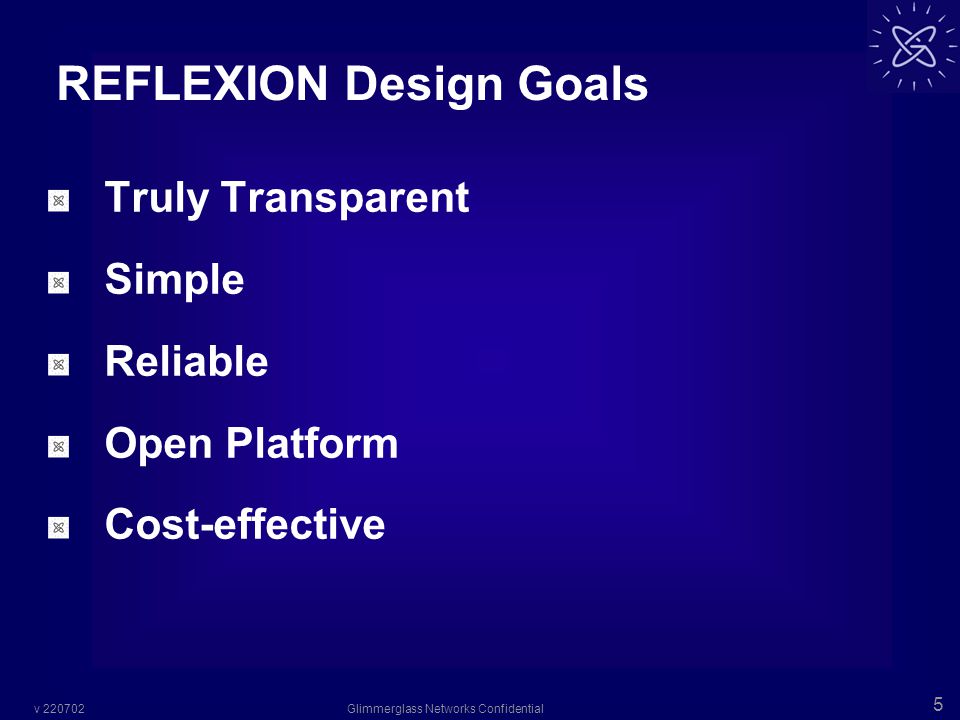 REFLEXION Design Goals

Truly Transparent

Simple

Reliable

Open Platform

Cost-effective

v 220702

Glimmerglass Networks Confidential

5